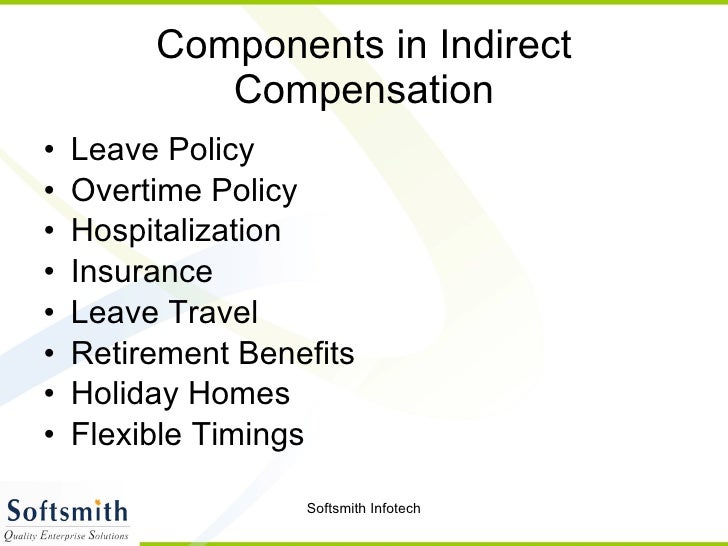 Components in Indirect Compensation

• Leave Policy
• Overtime Policy
• Hospitalization
• Insurance
• Leave Travel
• Retirement Benefits
• Holiday Homes
• Flexible Timings

Softsmith
Quality Enterprise Solutions

Softsmith Infotech